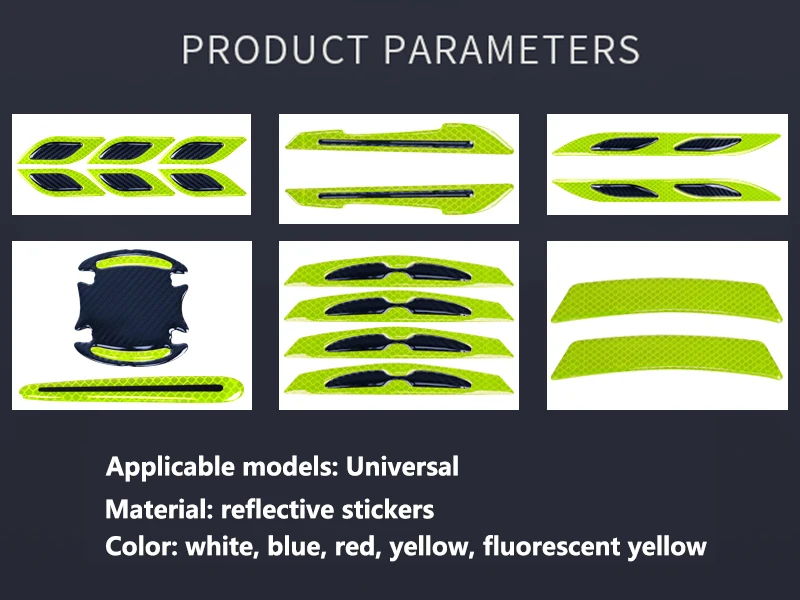 PRODUCT PARAMETERS

Applicable models: Universal

Material: reflective stickers

Color: white, blue, red, yellow, fluorescent yellow